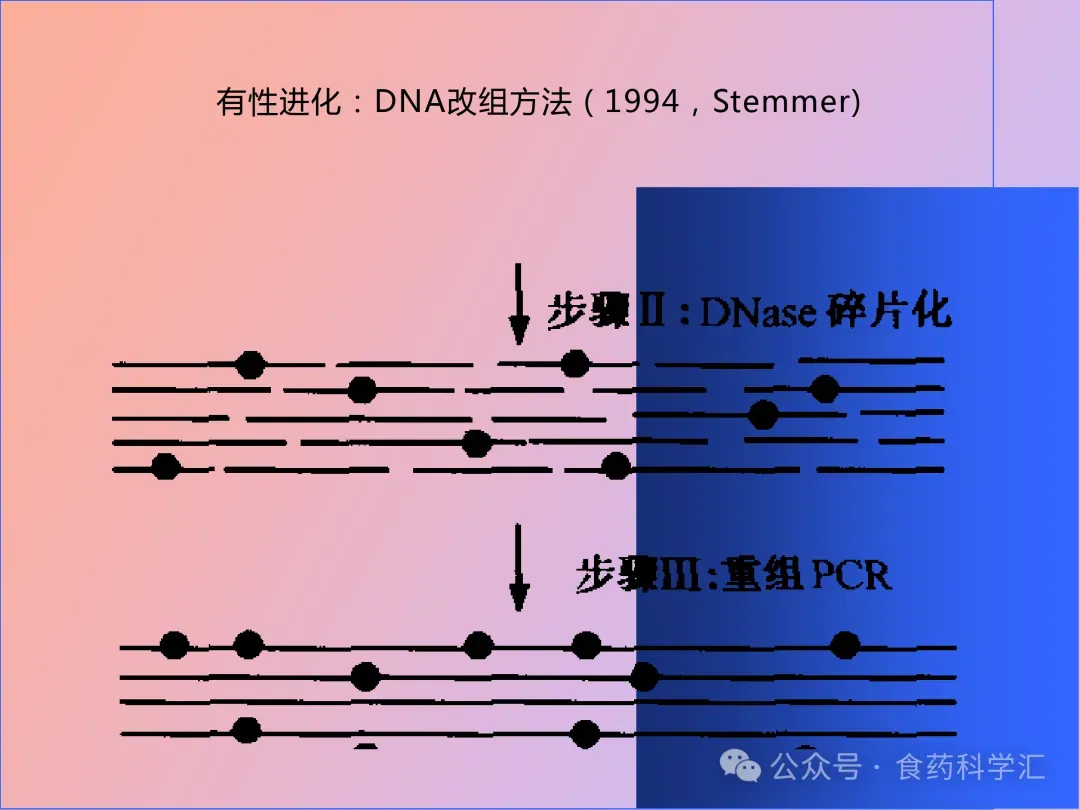 有性进化：DNA改组方法（1994，Stemmer)

步骤Ⅱ：DNase 碎片化

步骤Ⅲ：重组 PCR

公众号 · 食药科学汇